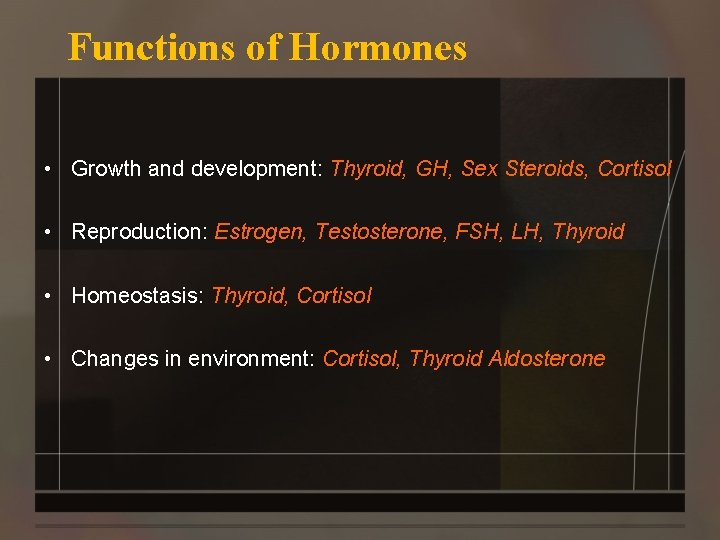 Functions of Hormones

• Growth and development: Thyroid, GH, Sex Steroids, Cortisol

• Reproduction: Estrogen, Testosterone, FSH, LH, Thyroid

• Homeostasis: Thyroid, Cortisol

• Changes in environment: Cortisol, Thyroid Aldosterone